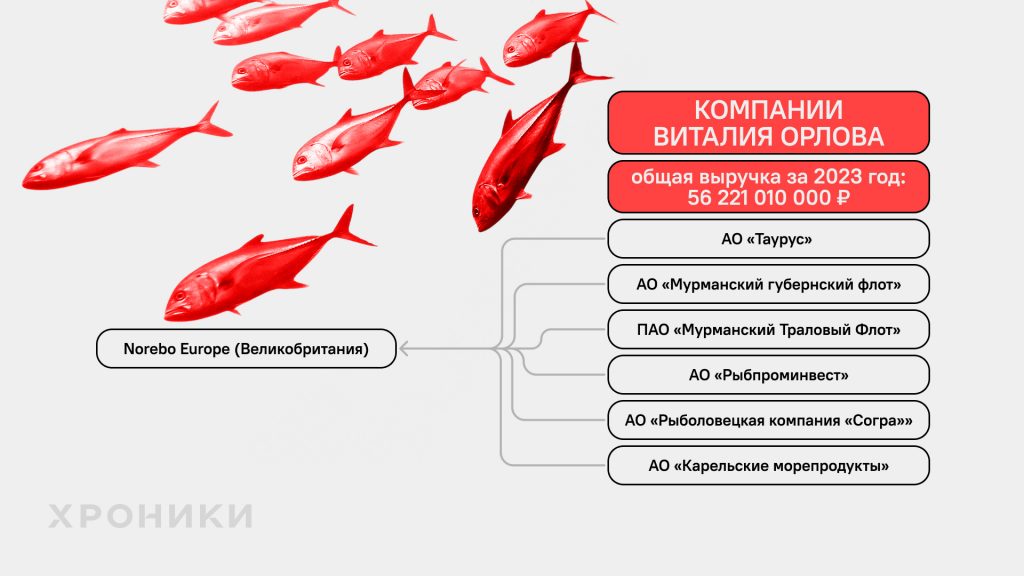 КОМПАНИИ ВИТАЛИЯ ОРЛОВА

общая выручка за 2023 год: 56 221 010 000 ₽

АО «Таурус»

АО «Мурманский губернский флот»

ПАО «Мурманский Траловый Флот»

АО «Рыбпроминвест»

АО «Рыболовецкая компания «Согра»»

АО «Карельские морепродукты»

Norebo Europe (Великобритания)

ХРОНИКИ